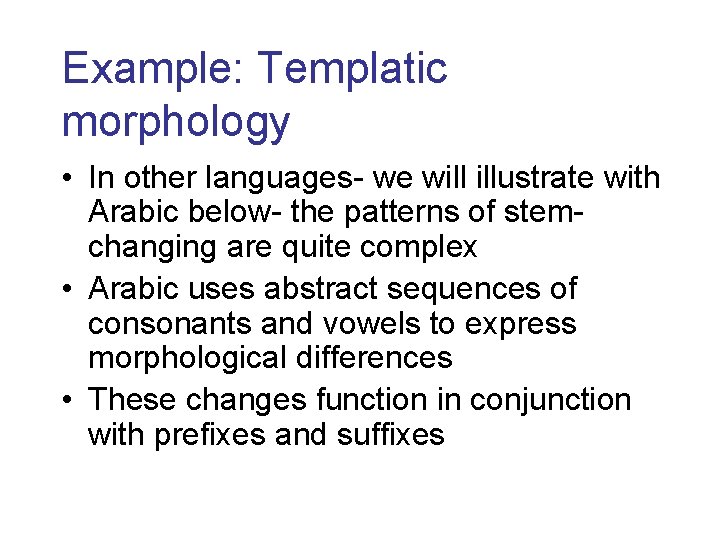 Example: Templatic morphology

• In other languages- we will illustrate with Arabic below- the patterns of stem-changing are quite complex
• Arabic uses abstract sequences of consonants and vowels to express morphological differences
• These changes function in conjunction with prefixes and suffixes